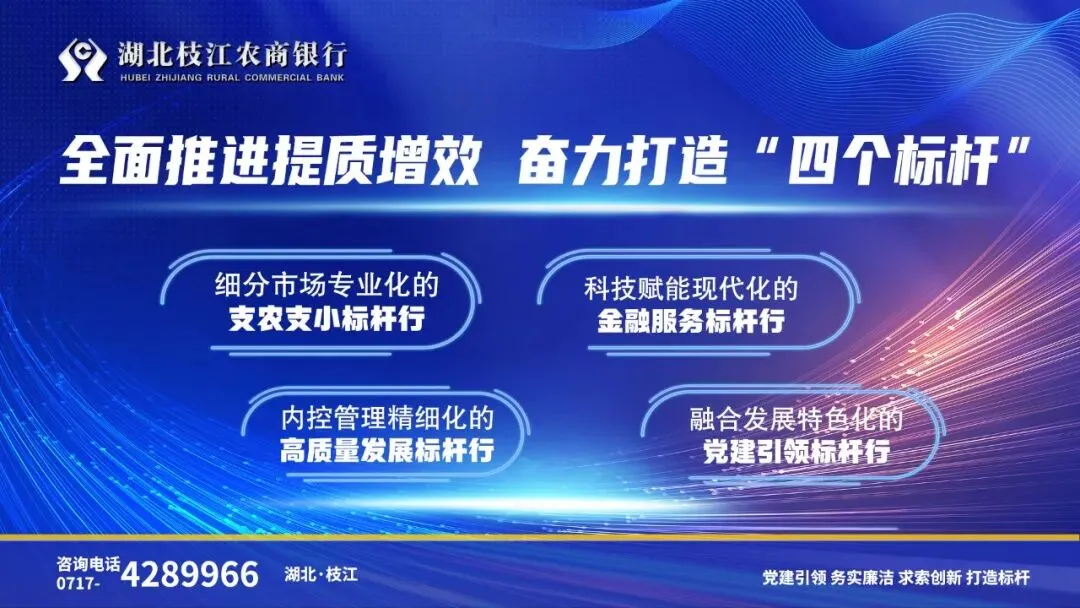 湖北枝江农商银行
HUBEI ZHIJIANG RURAL COMMERCIAL BANK

全面推进提质增效 奋力打造“四个标杆”

细分市场专业化的
支农支小标杆行

科技赋能现代化的
金融服务标杆行

内控管理精细化的
高质量发展标杆行

融合发展特色化的
党建引领标杆行

咨询电话
0717-
4289966
湖北·枝江

党建引领 务实廉洁 求索创新 打造标杆